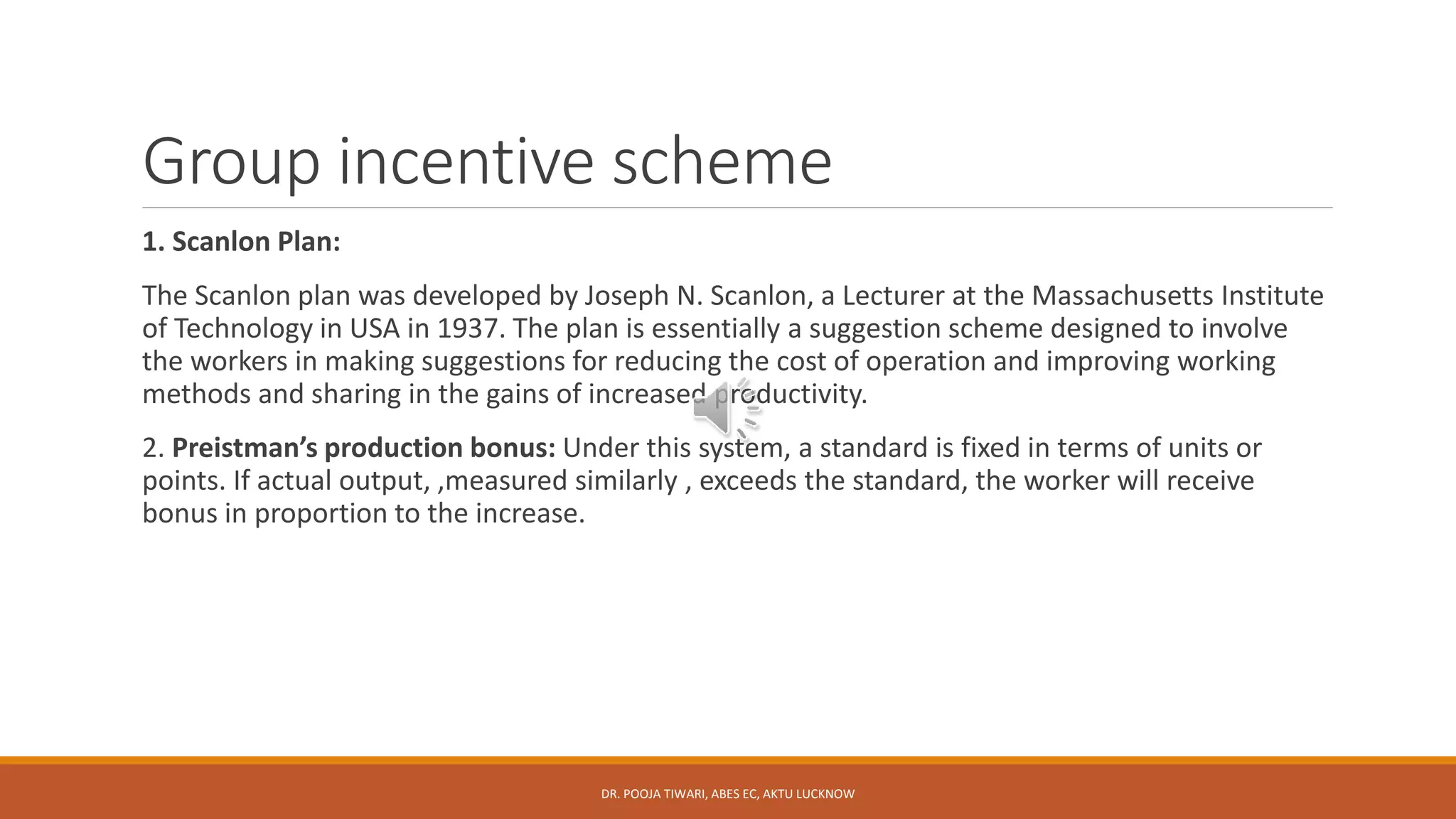 Group incentive scheme

1. Scanlon Plan:

The Scanlon plan was developed by Joseph N. Scanlon, a Lecturer at the Massachusetts Institute of Technology in USA in 1937. The plan is essentially a suggestion scheme designed to involve the workers in making suggestions for reducing the cost of operation and improving working methods and sharing in the gains of increased productivity.

2. Preistman's production bonus: Under this system, a standard is fixed in terms of units or points. If actual output, ,measured similarly , exceeds the standard, the worker will receive bonus in proportion to the increase.

DR. POOJA TIWARI, ABES EC, AKTU LUCKNOW